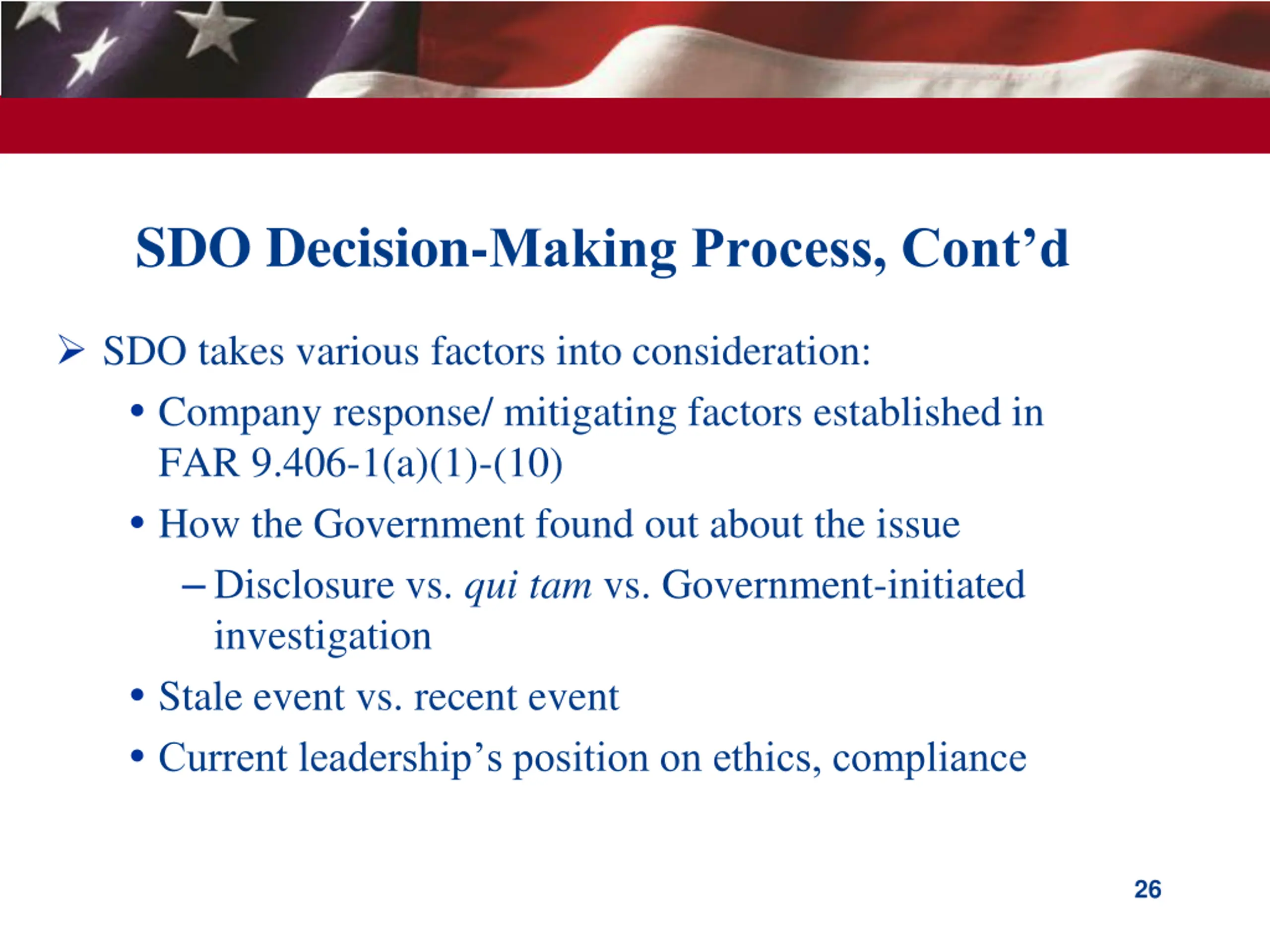 SDO Decision-Making Process, Cont’d

➢ SDO takes various factors into consideration:

• Company response/ mitigating factors established in FAR 9.406-1(a)(1)-(10)

• How the Government found out about the issue

– Disclosure vs. qui tam vs. Government-initiated investigation

• Stale event vs. recent event

• Current leadership’s position on ethics, compliance

26